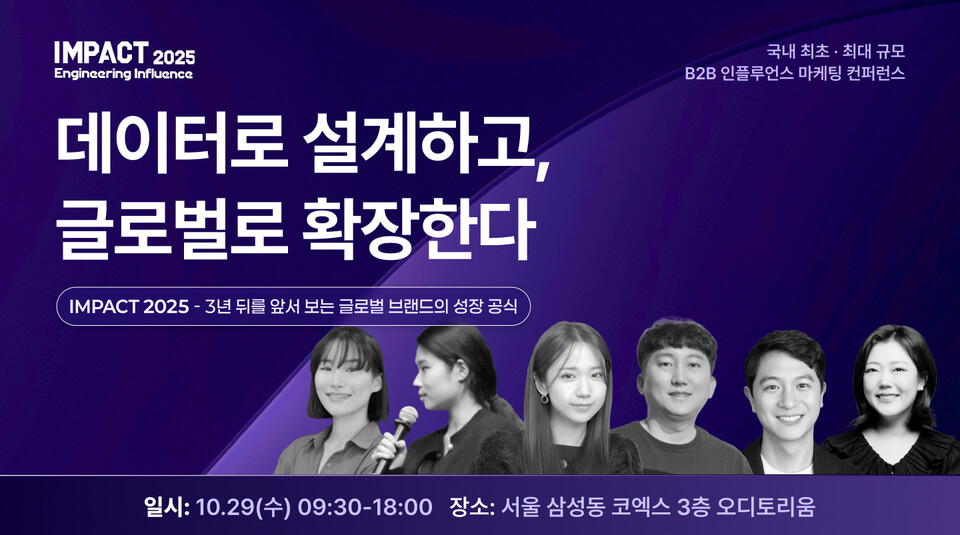 IMPACT 2025
Engineering Influence

국내 최초 · 최대 규모
B2B 인플루언스 마케팅 컨퍼런스

데이터로 설계하고,
글로벌로 확장한다

IMPACT 2025 - 3년 뒤를 앞서 보는 글로벌 브랜드의 성장 공식

일시: 10.29(수) 09:30-18:00 장소: 서울 삼성동 코엑스 3층 오디토리움